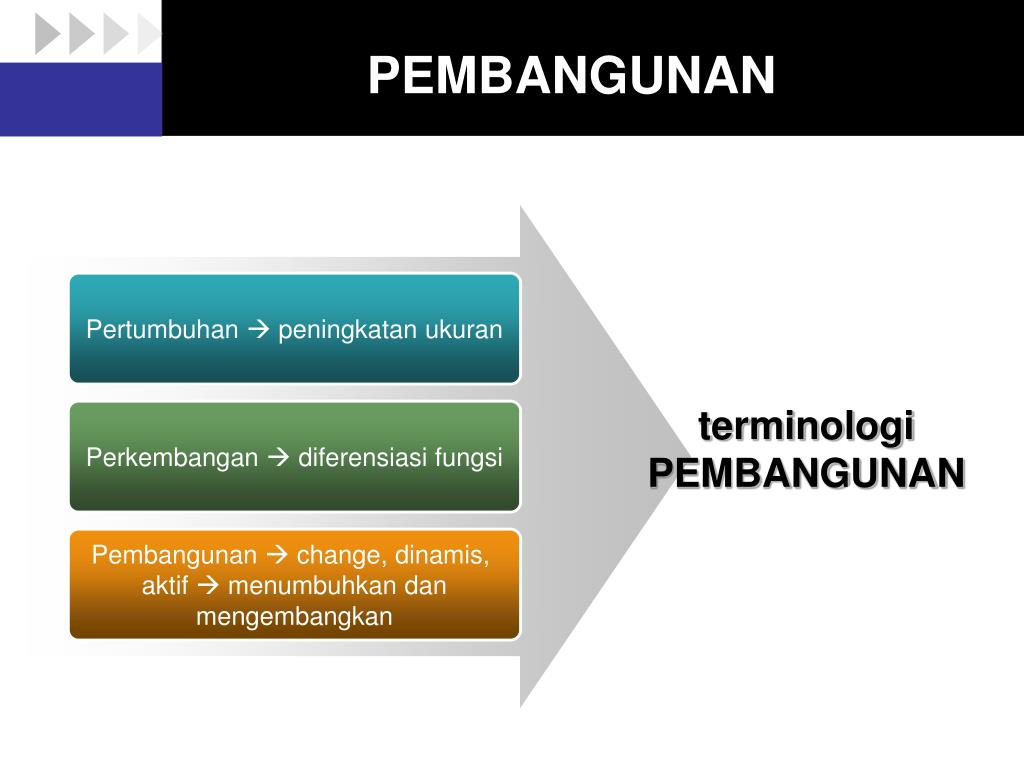 PEMBANGUNAN

Pertumbuhan → peningkatan ukuran

Perkembangan → diferensiasi fungsi

Pembangunan → change, dinamis, aktif → menumbuhkan dan mengembangkan

terminologi PEMBANGUNAN